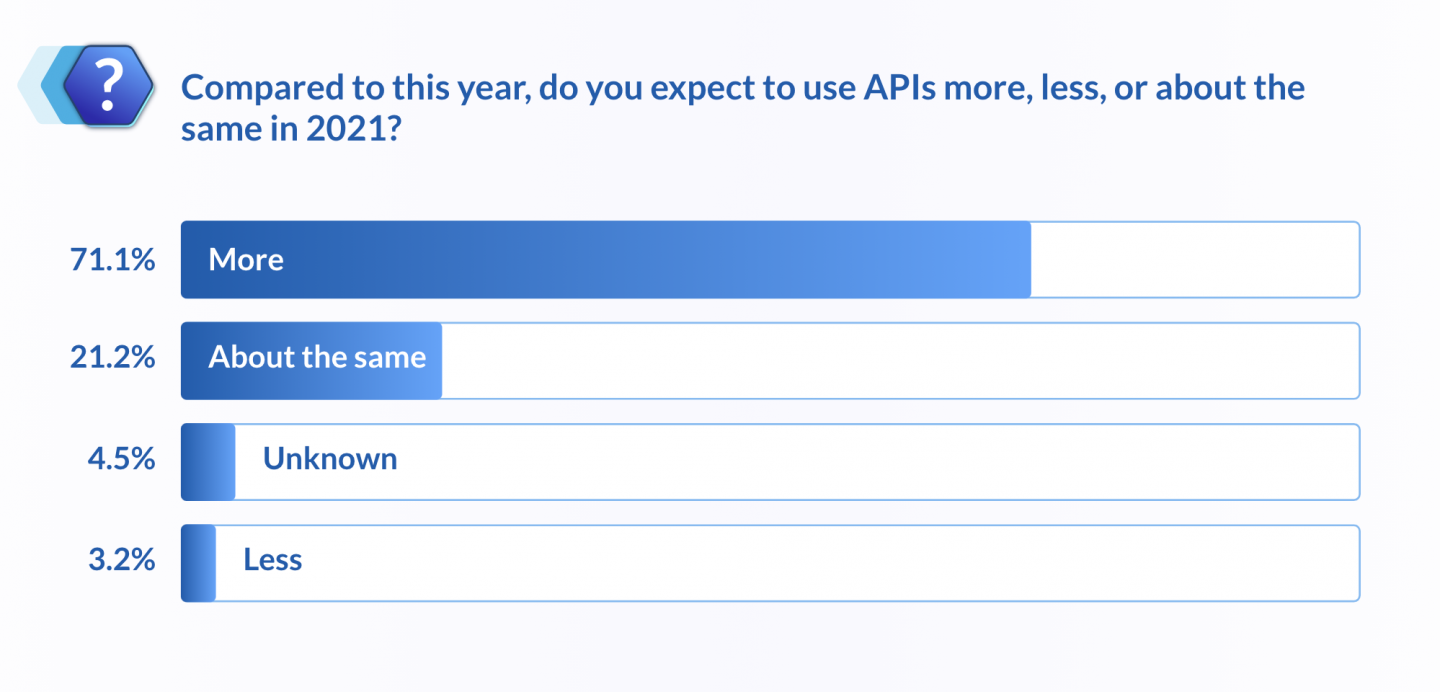 ?

Compared to this year, do you expect to use APIs more, less, or about the same in 2021?

71.1% More

21.2% About the same

4.5% Unknown

3.2% Less